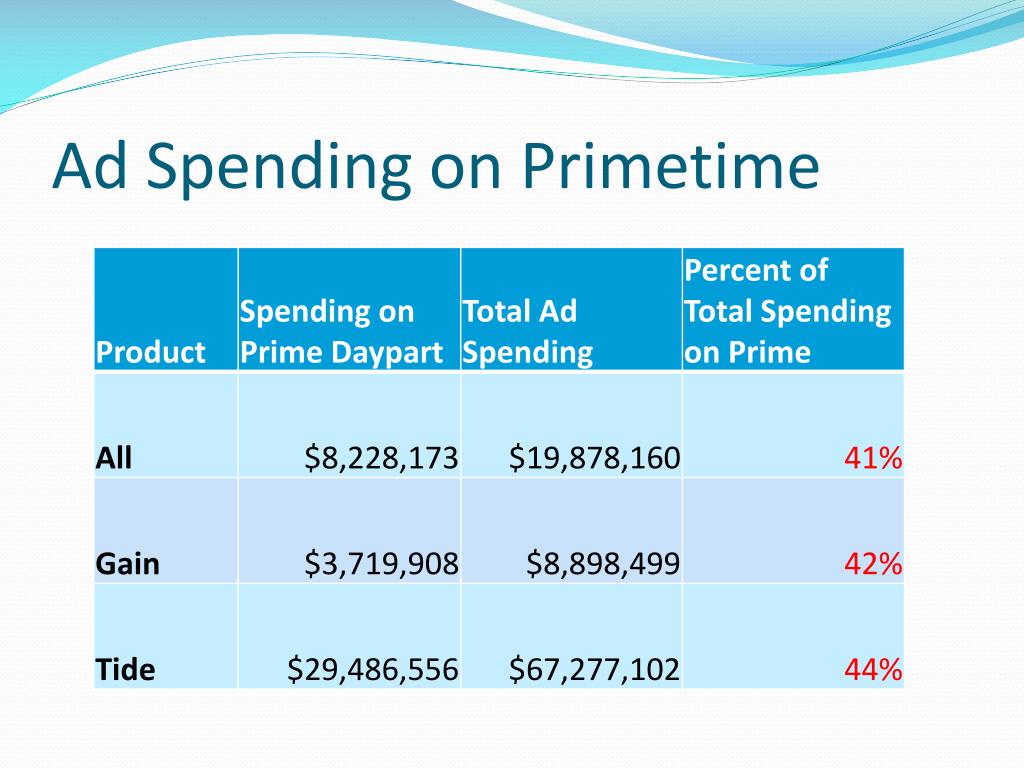 Ad Spending on Primetime

| Product | Spending on Prime Daypart | Total Ad Spending | Percent of Total Spending on Prime |
|---|---|---|---|
| All | \$8,228,173 | \$19,878,160 | 41% |
| Gain | \$3,719,908 | \$8,898,499 | 42% |
| Tide | \$29,486,556 | \$67,277,102 | 44% |